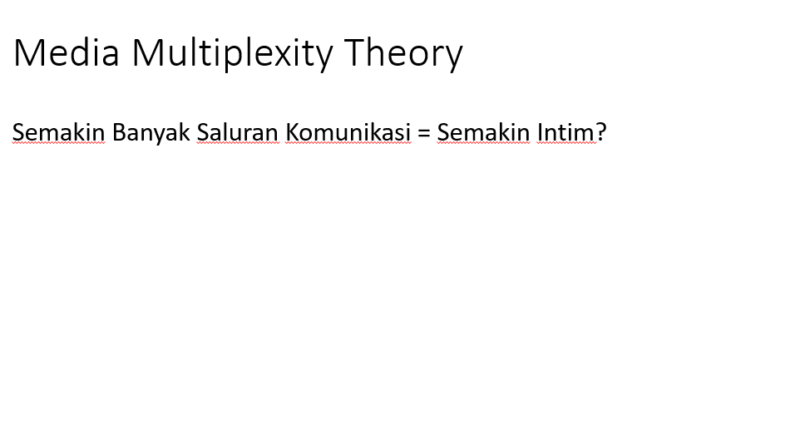 Media Multiplexity Theory

Semakin Banyak Saluran Komunikasi = Semakin Intim?